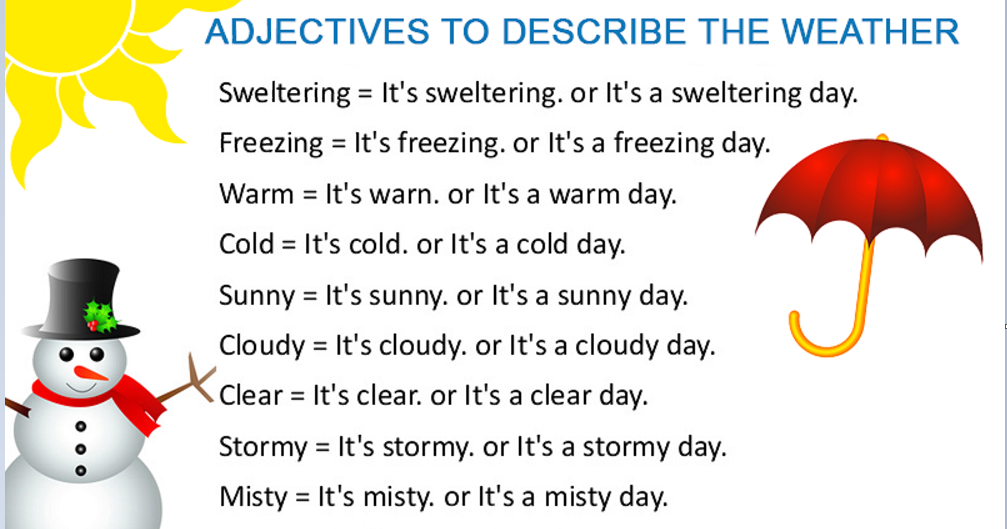 ADJECTIVES TO DESCRIBE THE WEATHER

Sweltering = It's sweltering. or It's a sweltering day.

Freezing = It's freezing. or It's a freezing day.

Warm = It's warn. or It's a warm day.

Cold = It's cold. or It's a cold day.

Sunny = It's sunny. or It's a sunny day.

Cloudy = It's cloudy. or It's a cloudy day.

Clear = It's clear. or It's a clear day.

Stormy = It's stormy. or It's a stormy day.

Misty = It's misty. or It's a misty day.